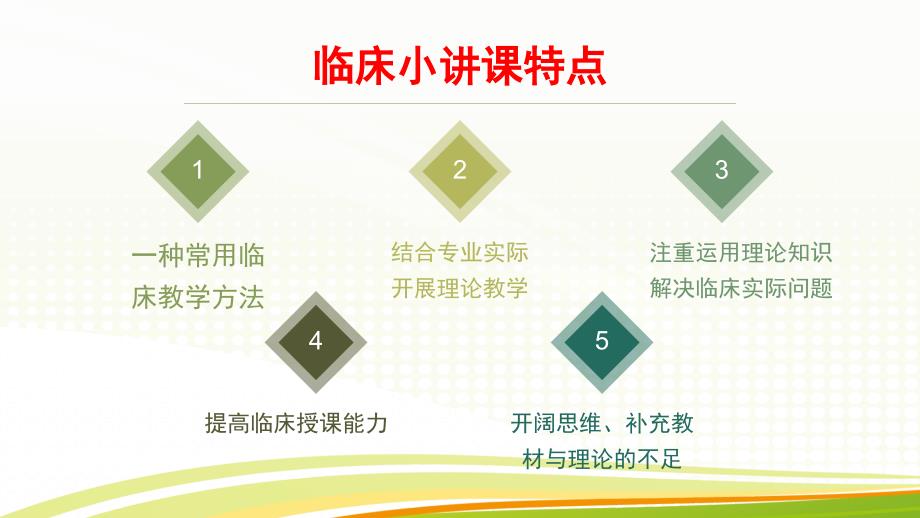 临床小讲课特点

1

一种常用临床教学方法

2

结合专业实际开展理论教学

3

注重运用理论知识解决临床实际问题

4

提高临床授课能力

5

开阔思维、补充教材与理论的不足